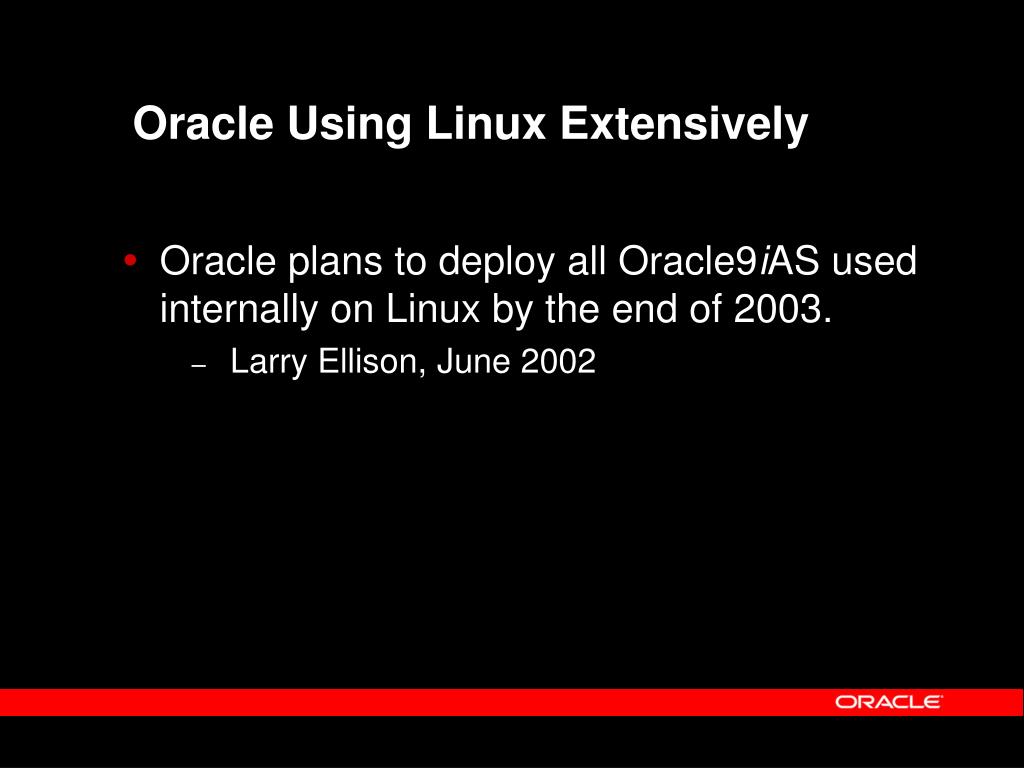 Oracle Using Linux Extensively

• Oracle plans to deploy all Oracle9iAS used internally on Linux by the end of 2003.
– Larry Ellison, June 2002

ORACLE